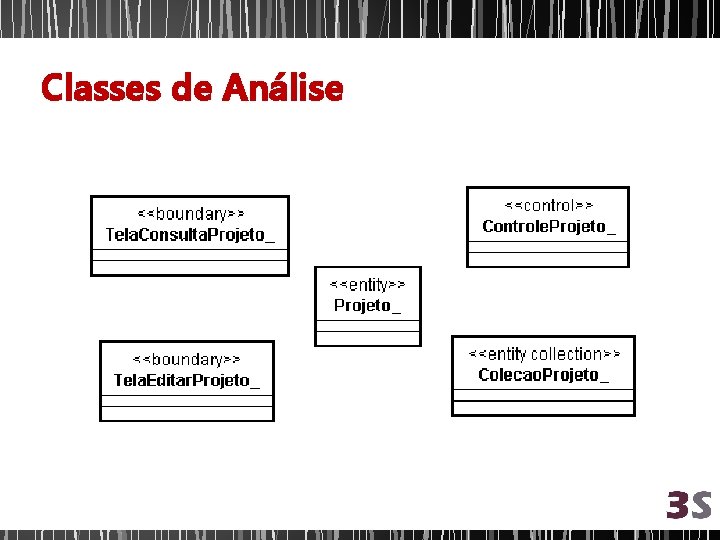 Classes de Análise

<<boundary>>
TelaConsultaProjeto_

<<control>>
ControleProjeto_

<<entity>>
Projeto_

<<boundary>>
TelaEditarProjeto_

<<entity collection>>
ColecaoProjeto_

3S